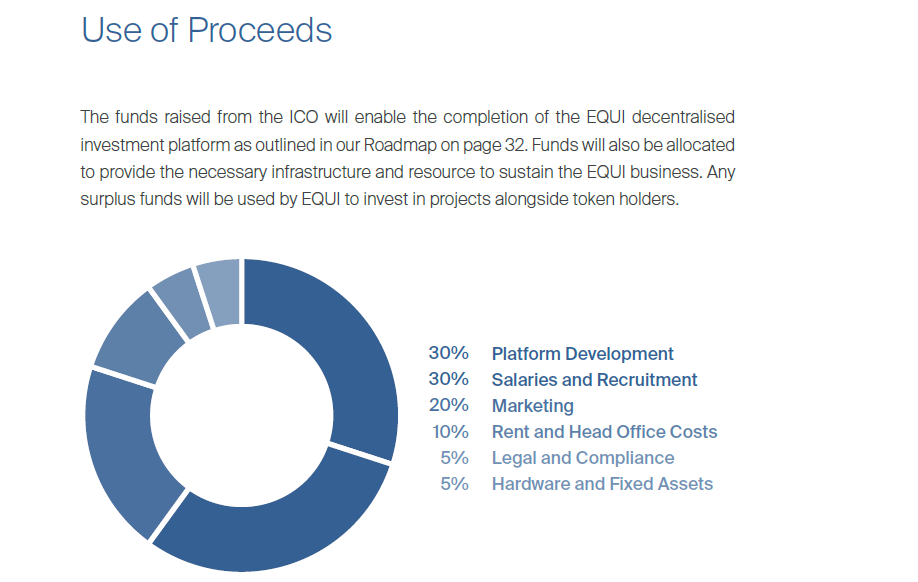 Use of Proceeds

The funds raised from the ICO will enable the completion of the EQUI decentralised investment platform as outlined in our Roadmap on page 32. Funds will also be allocated to provide the necessary infrastructure and resource to sustain the EQUI business. Any surplus funds will be used by EQUI to invest in projects alongside token holders.

30% Platform Development
30% Salaries and Recruitment
20% Marketing
10% Rent and Head Office Costs
5% Legal and Compliance
5% Hardware and Fixed Assets